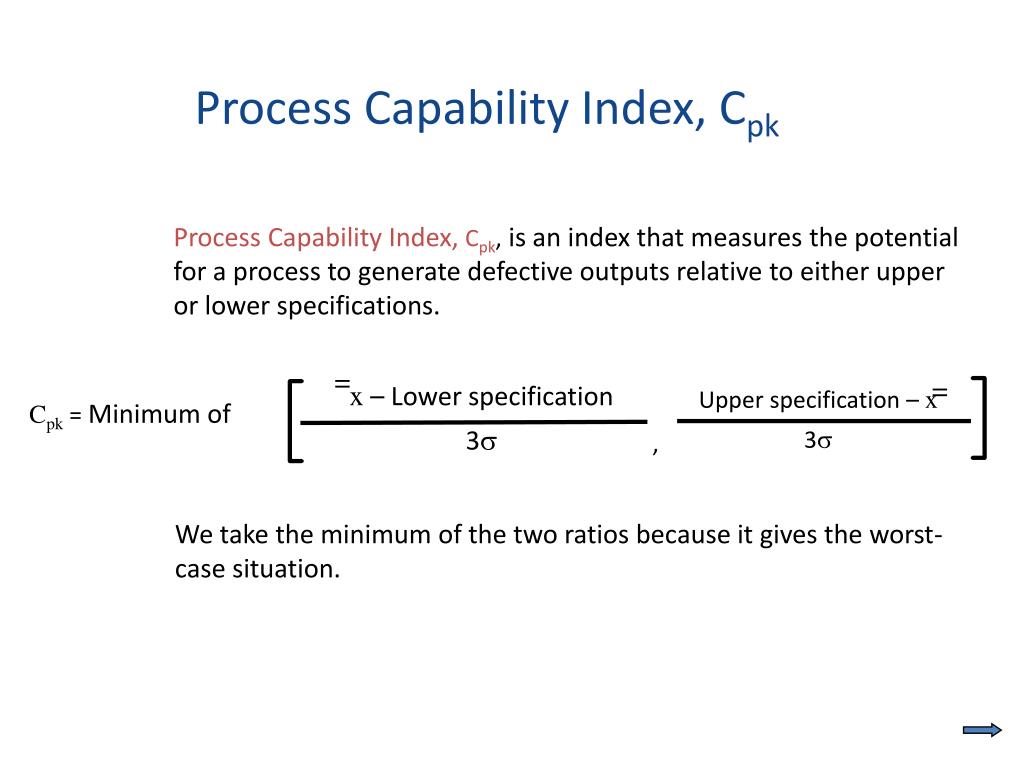 Process Capability Index, $C_{pk}$

Process Capability Index, $C_{pk}$, is an index that measures the potential for a process to generate defective outputs relative to either upper or lower specifications.

$C_{pk}$ = Minimum of $\left[ \frac{\bar{\bar{x}} - \text{Lower specification}}{3\sigma}, \frac{\text{Upper specification} - \bar{\bar{x}}}{3\sigma} \right]$

We take the minimum of the two ratios because it gives the worst-case situation.